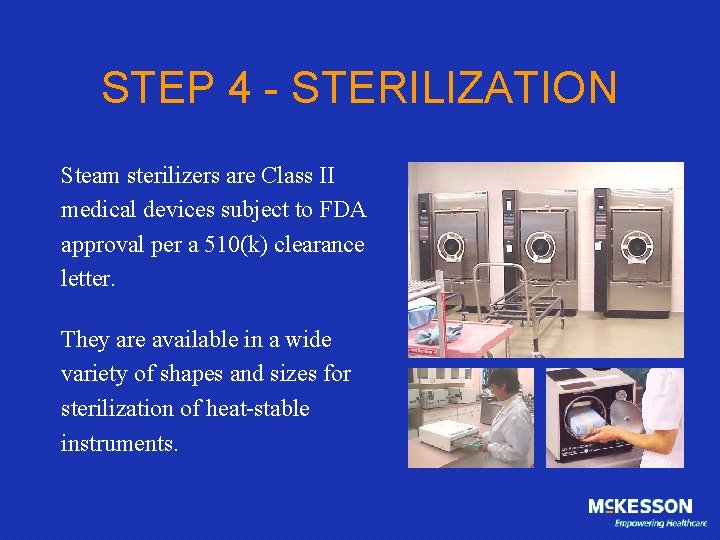 STEP 4 - STERILIZATION

Steam sterilizers are Class II medical devices subject to FDA approval per a 510(k) clearance letter.

They are available in a wide variety of shapes and sizes for sterilization of heat-stable instruments.

McKESSON
Empowering Healthcare